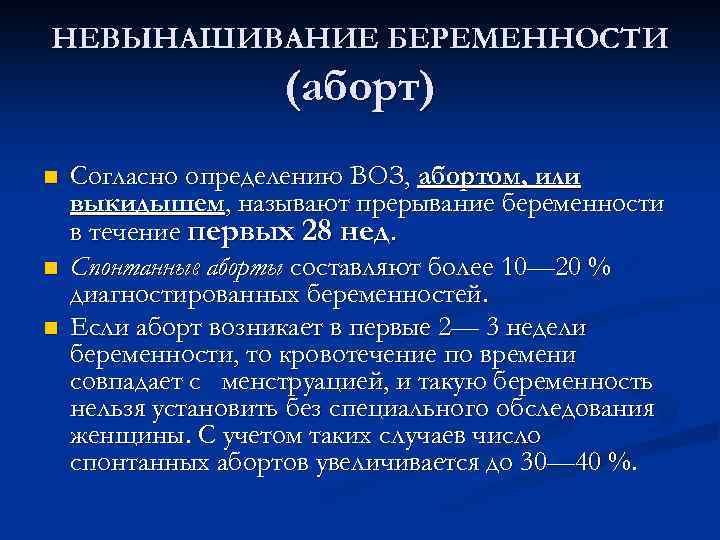 НЕВЫНАШИВАНИЕ БЕРЕМЕННОСТИ (аборт)

Согласно определению ВОЗ, абортом, или выкидышем, называют прерывание беременности в течение первых 28 нед.

Спонтанные аборты составляют более 10—20 % диагностированных беременностей.

Если аборт возникает в первые 2— 3 недели беременности, то кровотечение по времени совпадает с менструацией, и такую беременность нельзя установить без специального обследования женщины. С учетом таких случаев число спонтанных абортов увеличивается до 30—40 %.